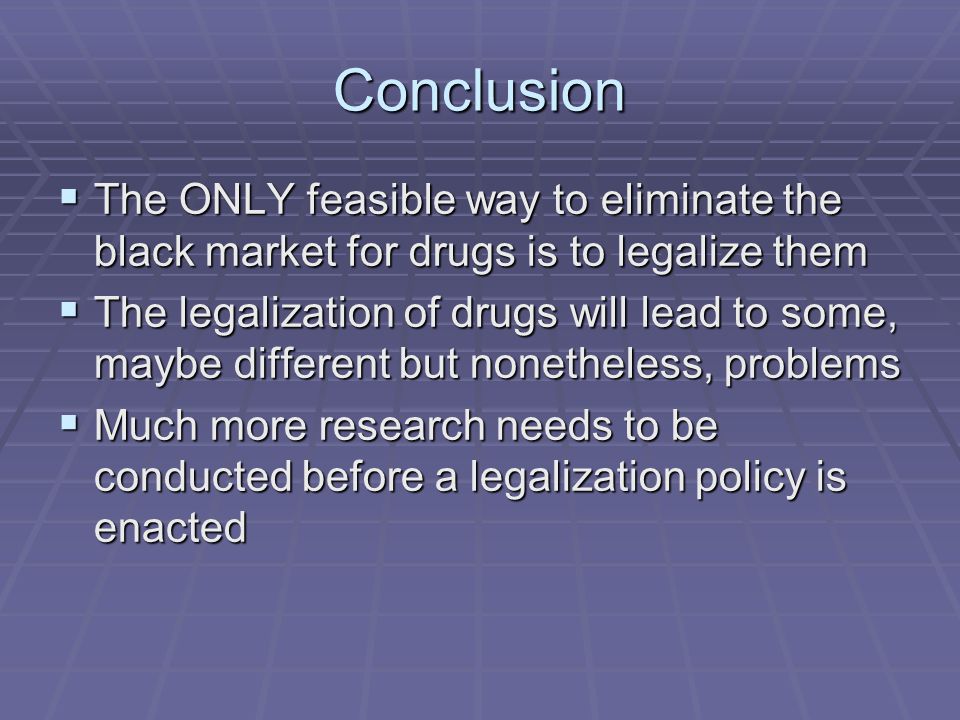 Conclusion

▪ The ONLY feasible way to eliminate the black market for drugs is to legalize them

▪ The legalization of drugs will lead to some, maybe different but nonetheless, problems

▪ Much more research needs to be conducted before a legalization policy is enacted